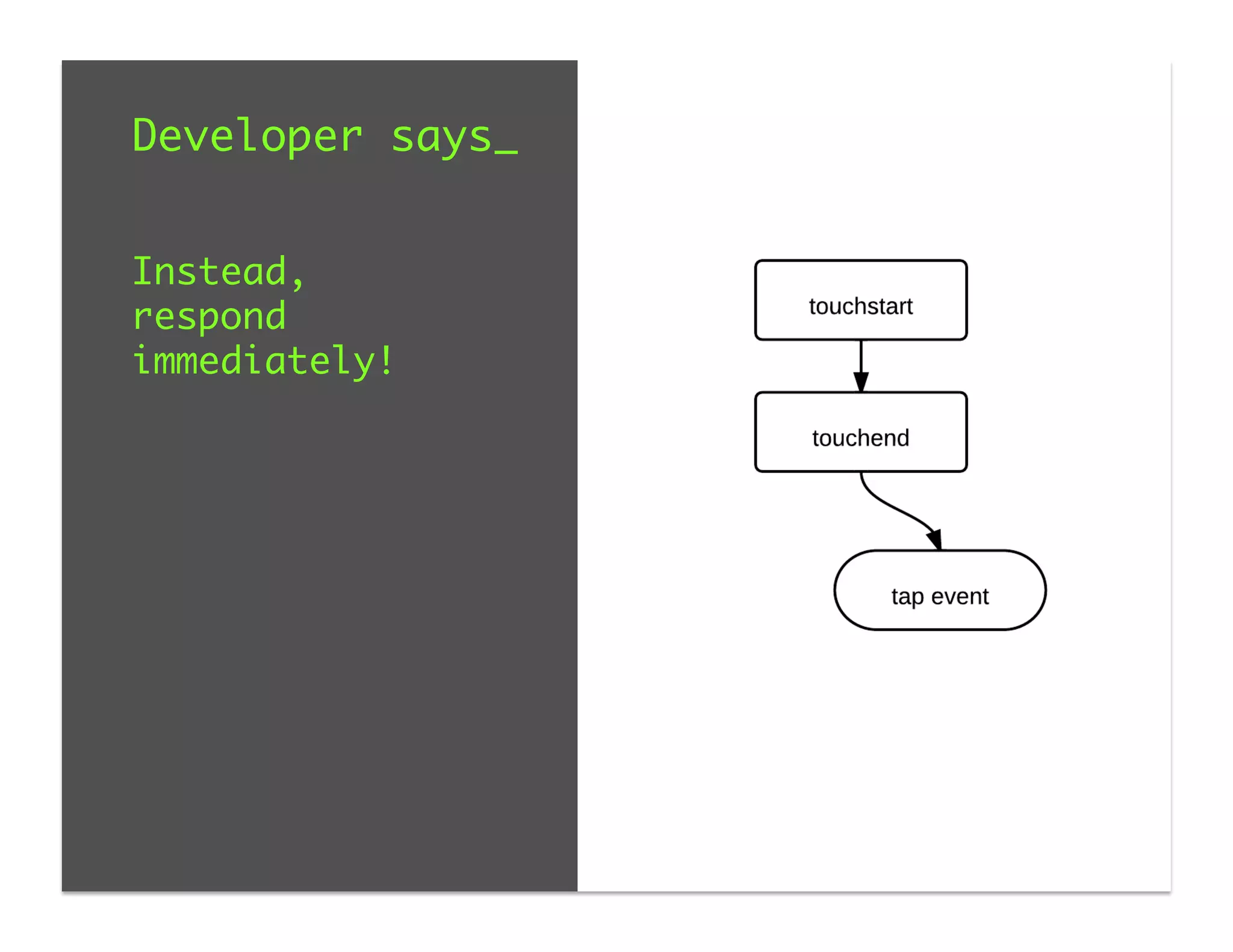 Developer says_

Instead, respond immediately!

touchstart

touchend

tap event